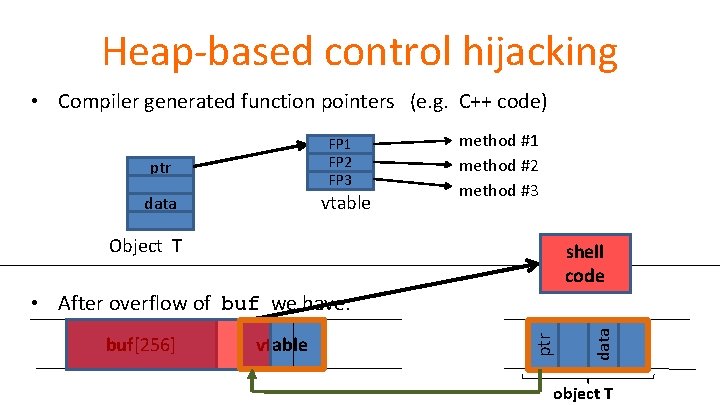 Heap-based control hijacking

• Compiler generated function pointers (e.g. C++ code)

ptr
data
Object T

FP1
FP2
FP3
vtable

method #1
method #2
method #3

shell code

• After overflow of buf we have:

buf[256]
vtable

ptr
data
object T